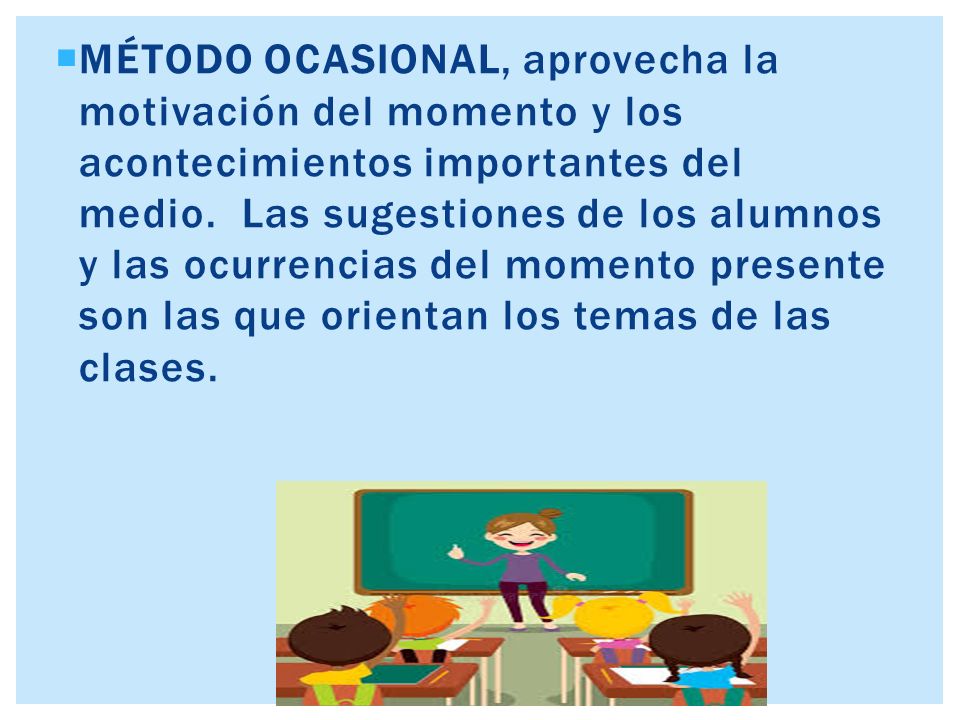 MÉTODO OCASIONAL, aprovecha la motivación del momento y los acontecimientos importantes del medio. Las sugestiones de los alumnos y las ocurrencias del momento presente son las que orientan los temas de las clases.